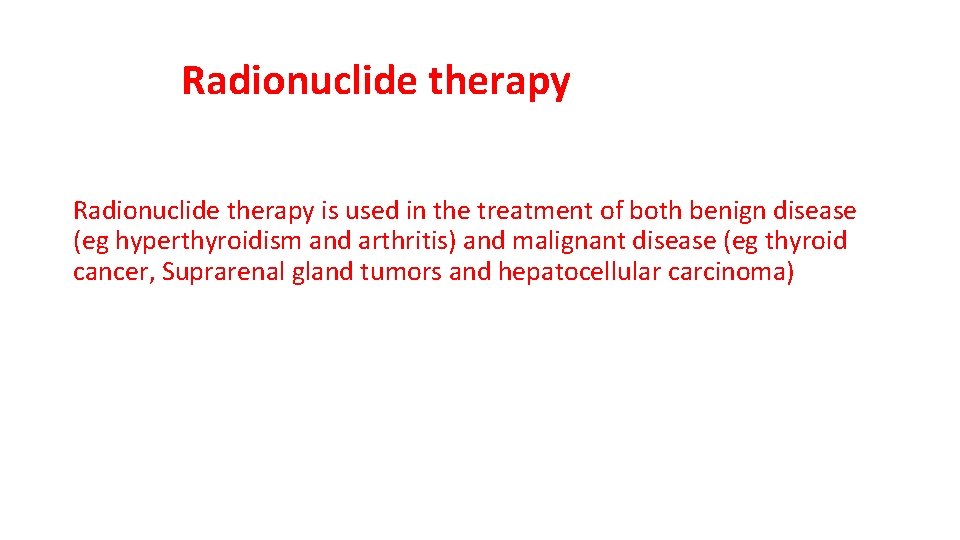 Radionuclide therapy

Radionuclide therapy is used in the treatment of both benign disease (eg hyperthyroidism and arthritis) and malignant disease (eg thyroid cancer, Suprarenal gland tumors and hepatocellular carcinoma)